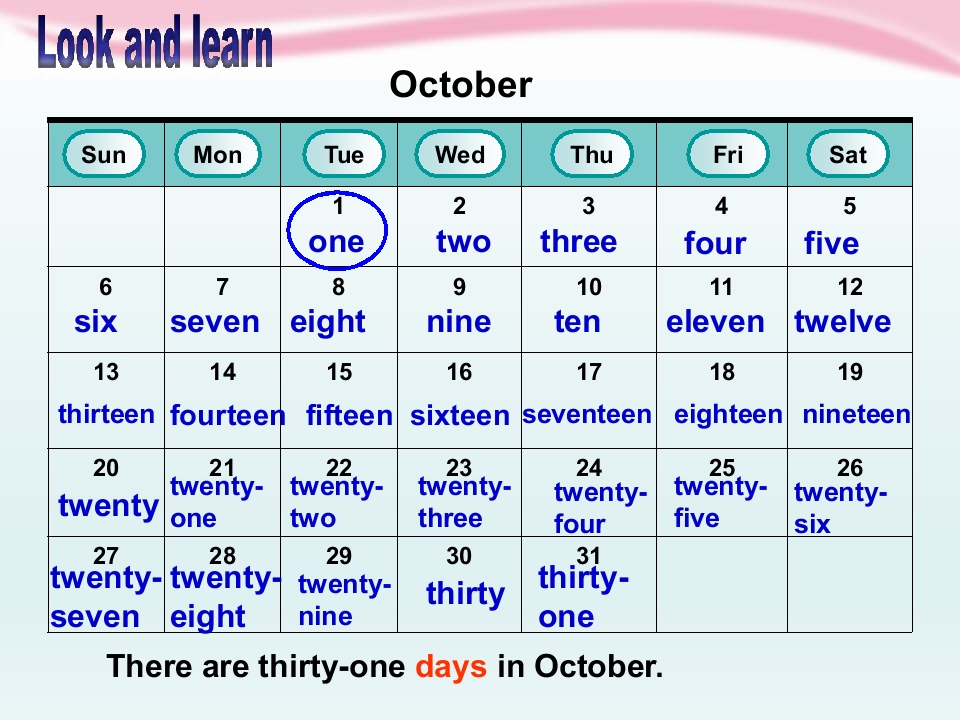 Look and learn

October

| Sun | Mon | Tue | Wed | Thu | Fri | Sat |
|---|---|---|---|---|---|---|
| | | 1 one | 2 two | 3 three | 4 four | 5 five |
| 6 six | 7 seven | 8 eight | 9 nine | 10 ten | 11 eleven | 12 twelve |
| 13 thirteen | 14 fourteen | 15 fifteen | 16 sixteen | 17 seventeen | 18 eighteen | 19 nineteen |
| 20 twenty | 21 twenty-one | 22 twenty-two | 23 twenty-three | 24 twenty-four | 25 twenty-five | 26 twenty-six |
| 27 twenty-seven | 28 twenty-eight | 29 twenty-nine | 30 thirty | 31 thirty-one | | |

There are thirty-one days in October.